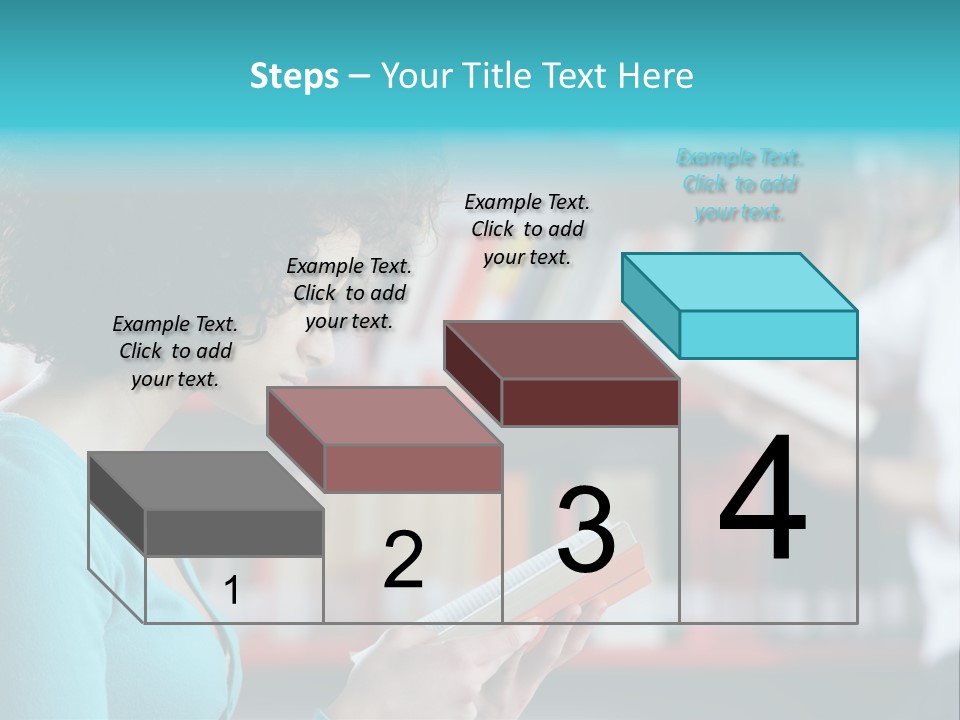 Steps – Your Title Text Here

Example Text. Click to add your text.

Example Text. Click to add your text.

Example Text. Click to add your text.

Example Text. Click to add your text.

1

2

3

4